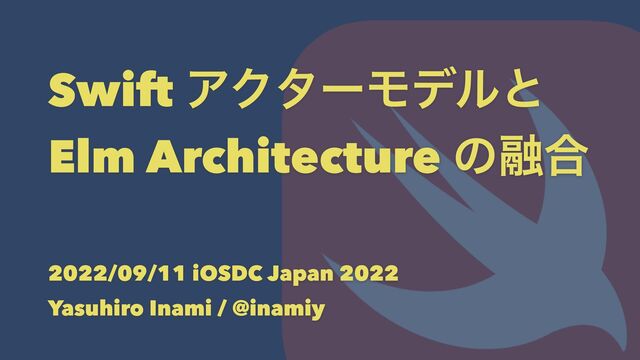 Swift アクターモデルと
Elm Architecture の融合

2022/09/11 iOSDC Japan 2022
Yasuhiro Inami / @inamiy